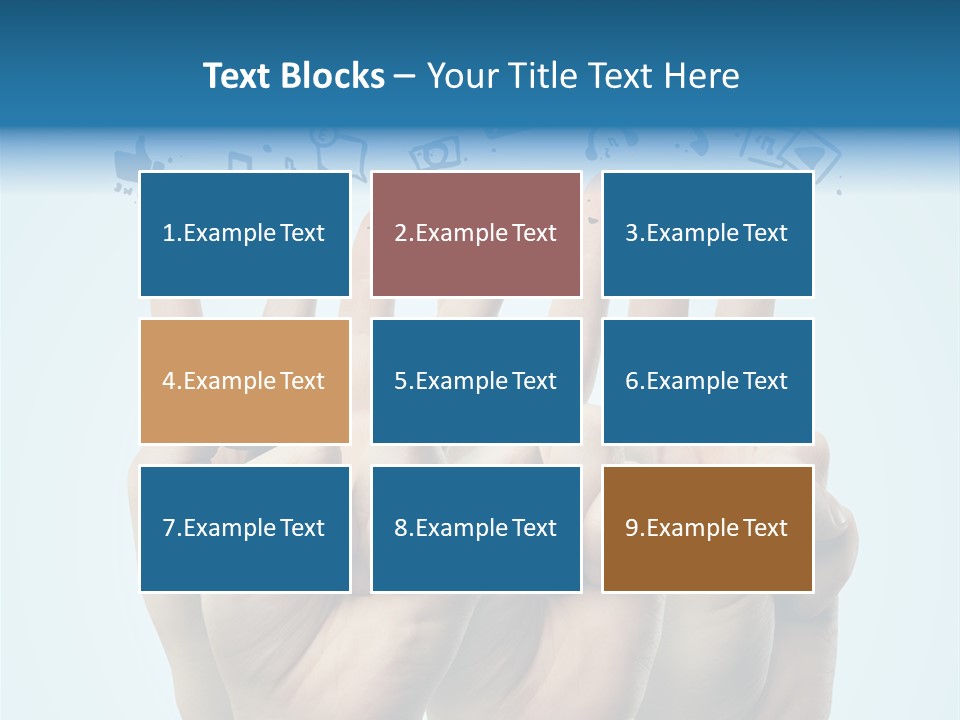 Text Blocks – Your Title Text Here

1.Example Text

2.Example Text

3.Example Text

4.Example Text

5.Example Text

6.Example Text

7.Example Text

8.Example Text

9.Example Text